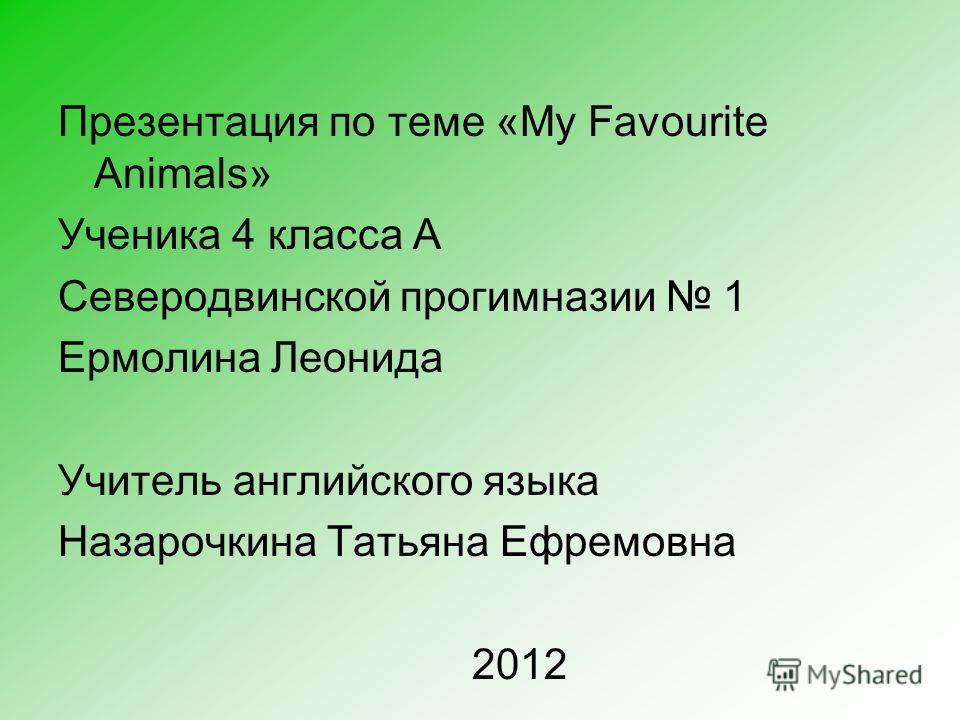 Презентация по теме «My Favourite Animals»
Ученика 4 класса А
Северодвинской прогимназии № 1
Ермолина Леонида

Учитель английского языка
Назарочкина Татьяна Ефремовна

2012

MyShared